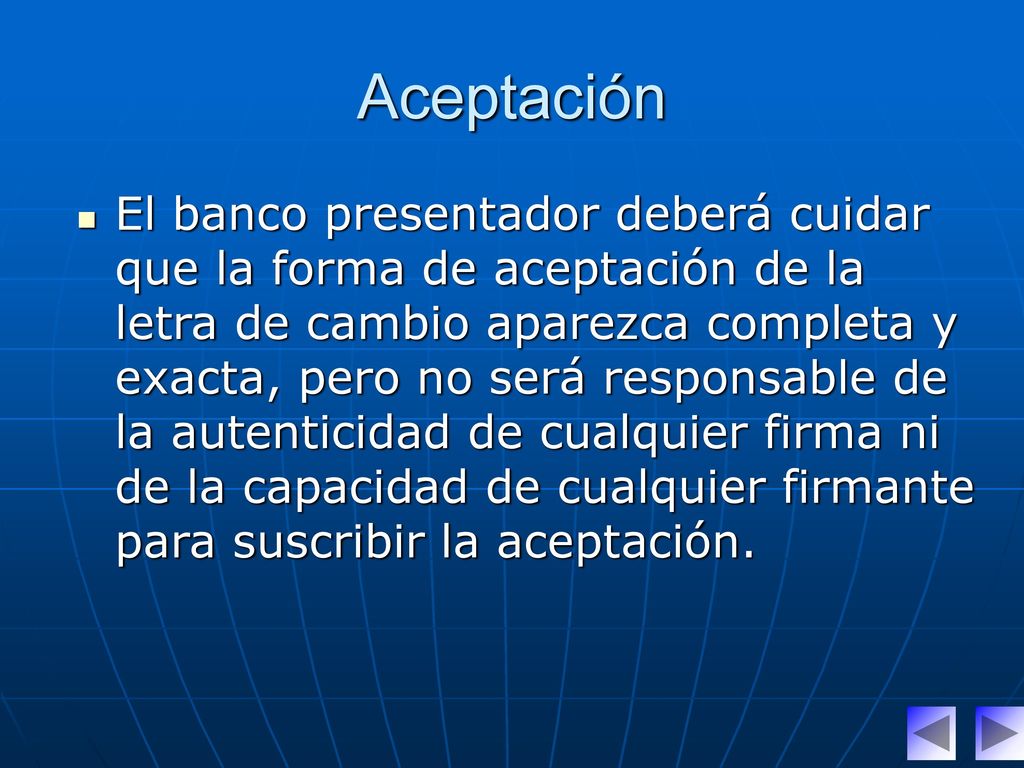 Aceptación

El banco presentador deberá cuidar que la forma de aceptación de la letra de cambio aparezca completa y exacta, pero no será responsable de la autenticidad de cualquier firma ni de la capacidad de cualquier firmante para suscribir la aceptación.